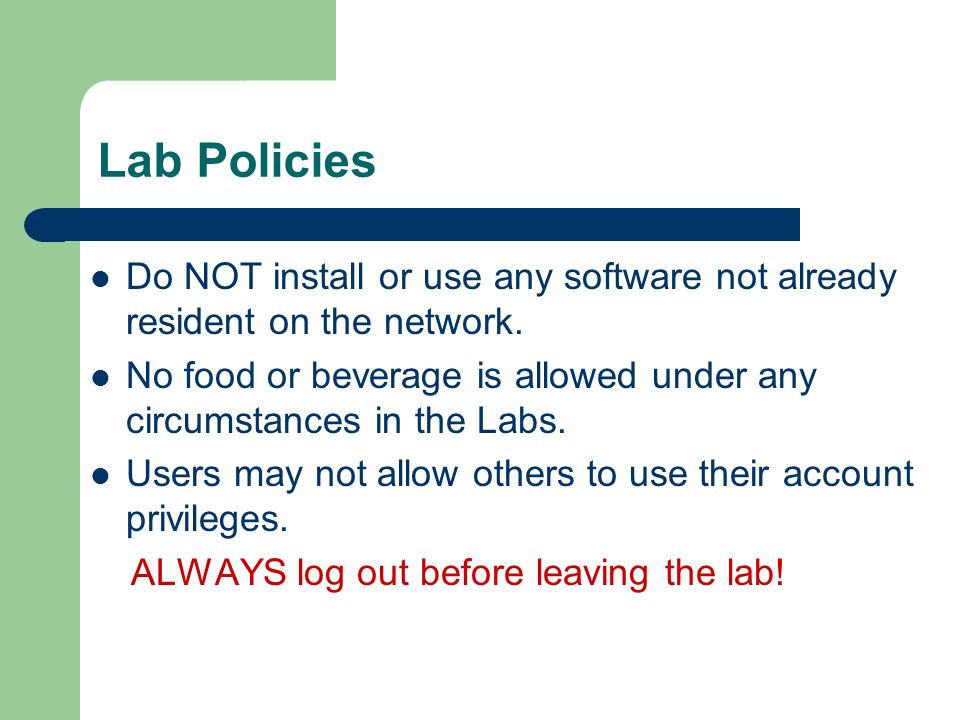 Lab Policies

- Do NOT install or use any software not already resident on the network.
- No food or beverage is allowed under any circumstances in the Labs.
- Users may not allow others to use their account privileges.

ALWAYS log out before leaving the lab!